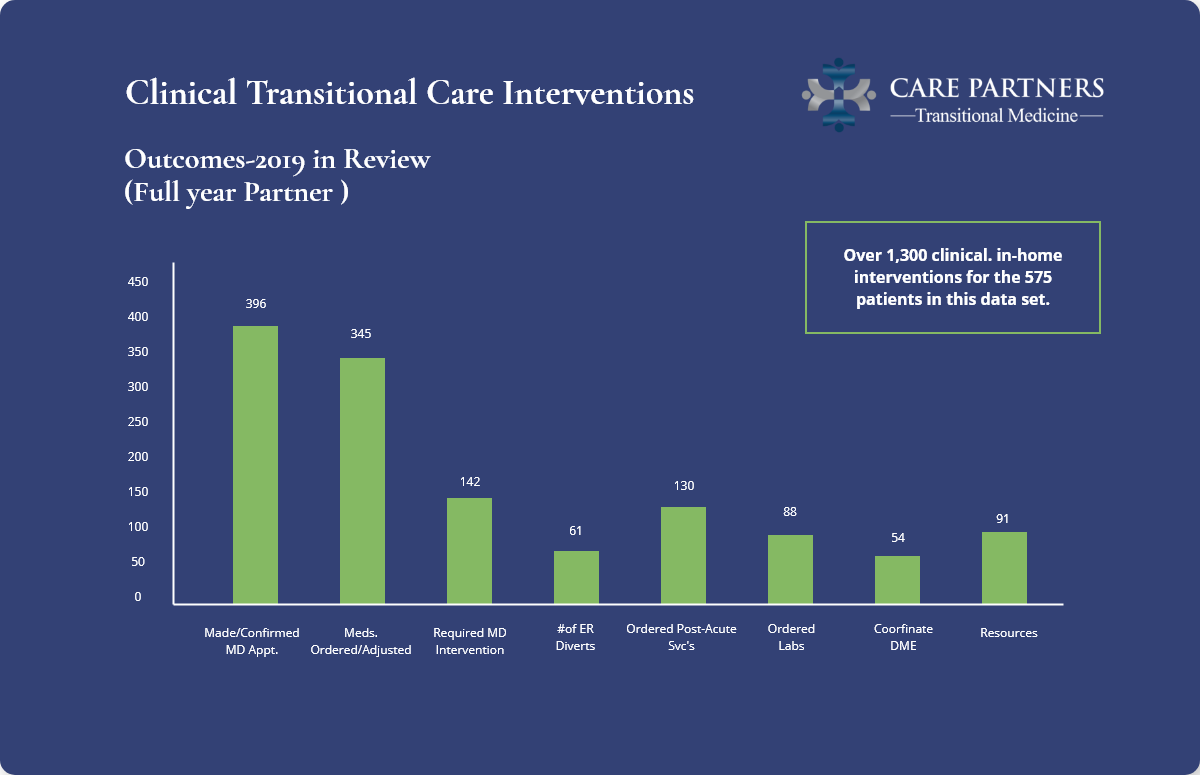 Clinical Transitional Care Interventions

CARE PARTNERS
—Transitional Medicine—

Outcomes-2019 in Review
(Full year Partner )

Over 1,300 clinical. in-home interventions for the 575 patients in this data set.

450
400
350
300
250
200
150
100
50
0

396
345
142
61
130
88
54
91

Made/Confirmed MD Appt.
Meds. Ordered/Adjusted
Required MD Intervention
#of ER Diverts
Ordered Post-Acute Svc's
Ordered Labs
Coorfinate DME
Resources